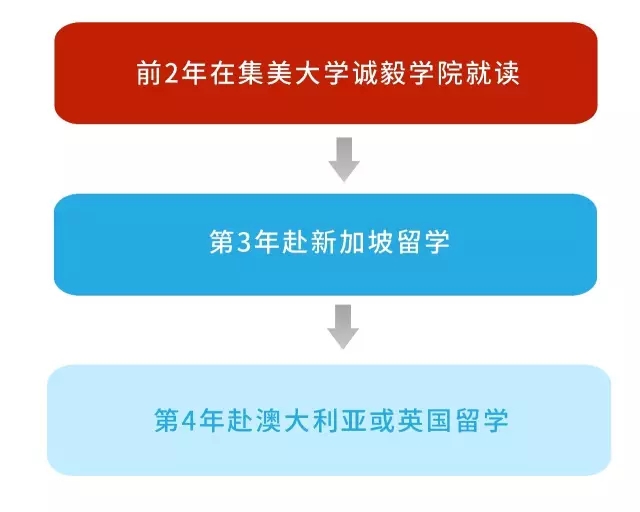 前2年在集美大学诚毅学院就读

第3年赴新加坡留学

第4年赴澳大利亚或英国留学